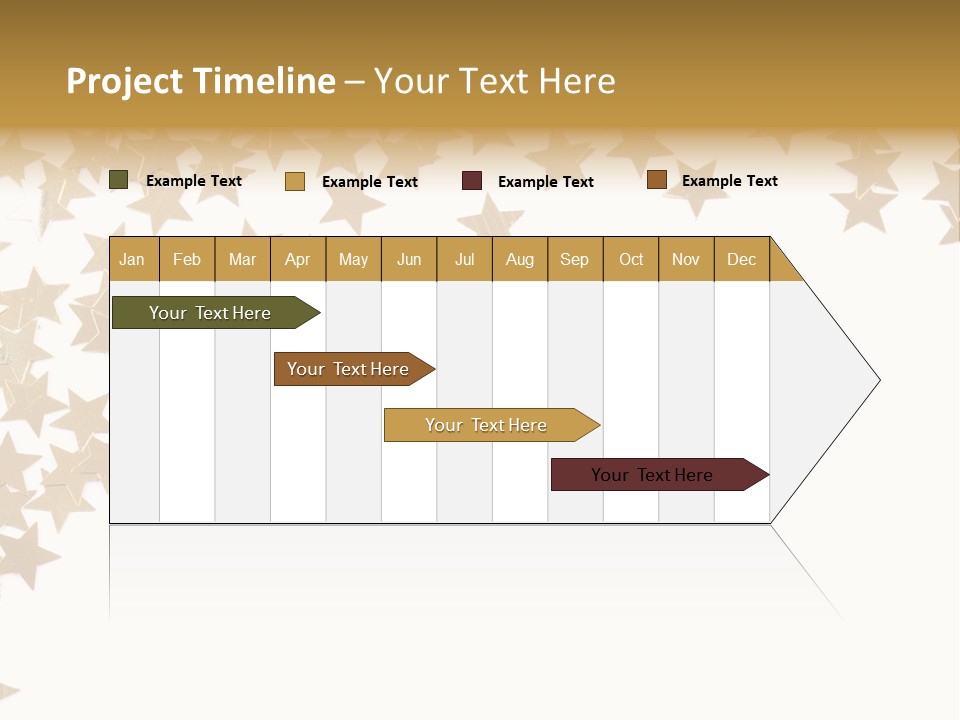 Project Timeline – Your Text Here

Example Text
Example Text
Example Text
Example Text

| Jan | Feb | Mar | Apr | May | Jun | Jul | Aug | Sep | Oct | Nov | Dec |
|---|---|---|---|---|---|---|---|---|---|---|---|

Your Text Here
Your Text Here
Your Text Here
Your Text Here